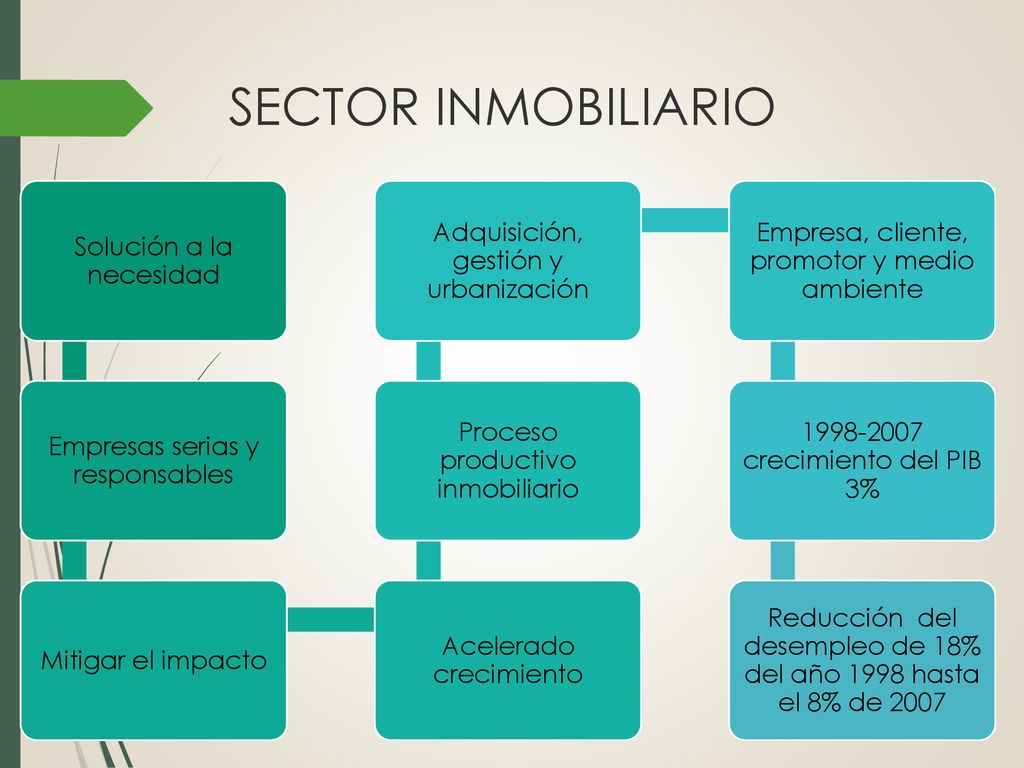 SECTOR INMOBILIARIO

Solución a la necesidad

Empresas serias y responsables

Mitigar el impacto

Acelerado crecimiento

Proceso productivo inmobiliario

Adquisición, gestión y urbanización

Empresa, cliente, promotor y medio ambiente

1998-2007 crecimiento del PIB 3%

Reducción del desempleo de 18% del año 1998 hasta el 8% de 2007